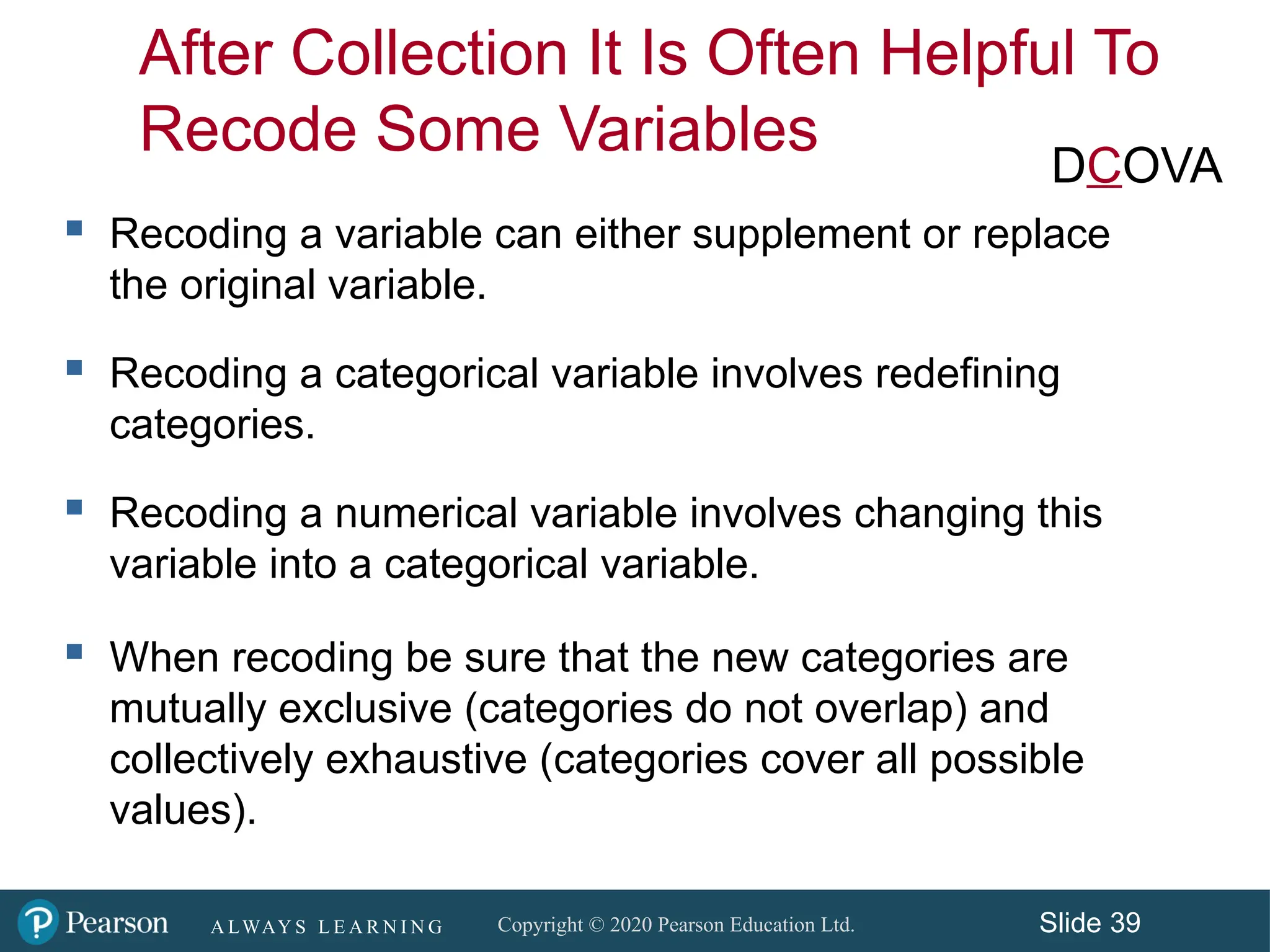 After Collection It Is Often Helpful To Recode Some Variables

DCOVA

Recoding a variable can either supplement or replace the original variable.

Recoding a categorical variable involves redefining categories.

Recoding a numerical variable involves changing this variable into a categorical variable.

When recoding be sure that the new categories are mutually exclusive (categories do not overlap) and collectively exhaustive (categories cover all possible values).

Pearson ALWAYS LEARNING Copyright © 2020 Pearson Education Ltd. Slide 39